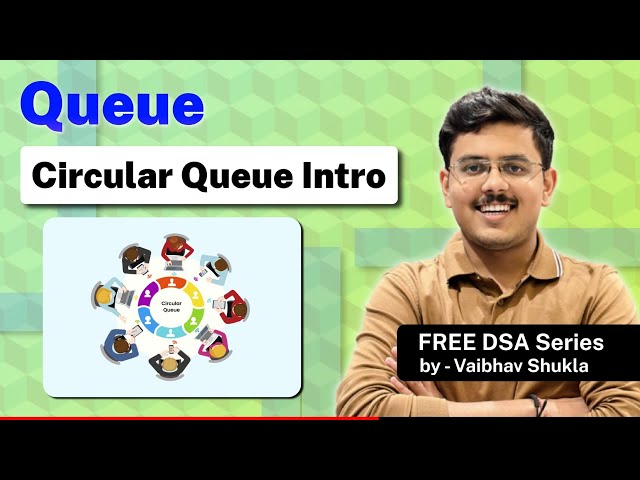 Queue

Circular Queue Intro

Circular Queue

FREE DSA Series
by - Vaibhav Shukla